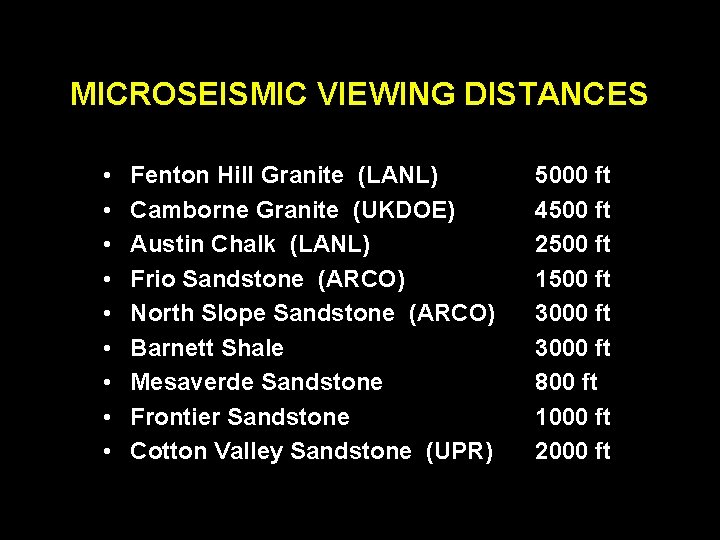 MICROSEISMIC VIEWING DISTANCES

• Fenton Hill Granite (LANL) 5000 ft
• Camborne Granite (UKDOE) 4500 ft
• Austin Chalk (LANL) 2500 ft
• Frio Sandstone (ARCO) 1500 ft
• North Slope Sandstone (ARCO) 3000 ft
• Barnett Shale 3000 ft
• Mesaverde Sandstone 800 ft
• Frontier Sandstone 1000 ft
• Cotton Valley Sandstone (UPR) 2000 ft